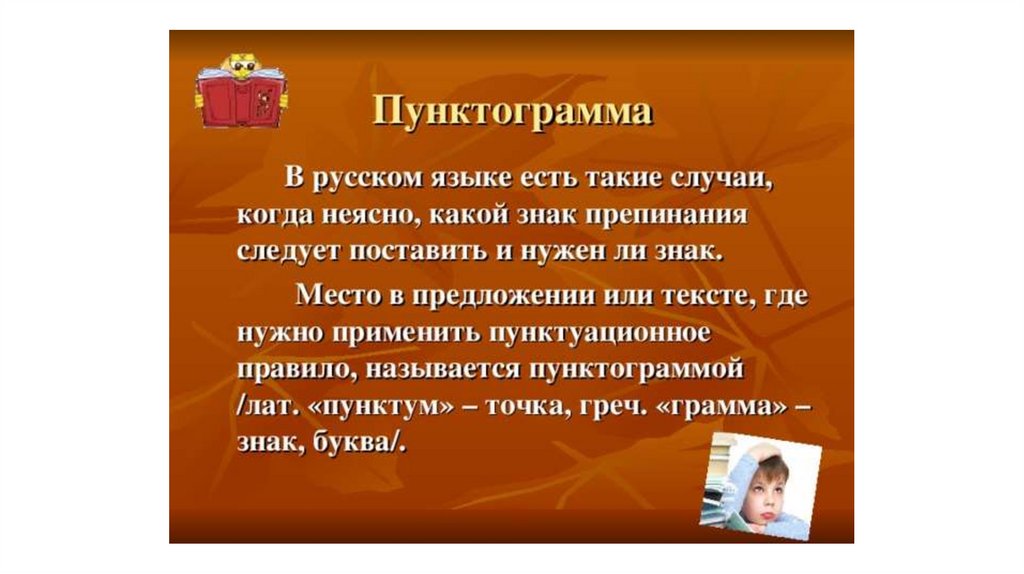 Пунктограмма

В русском языке есть такие случаи, когда неясно, какой знак препинания следует поставить и нужен ли знак.

Место в предложении или тексте, где нужно применить пунктуационное правило, называется пунктограммой /лат. «пунктум» – точка, греч. «грамма» – знак, буква/.